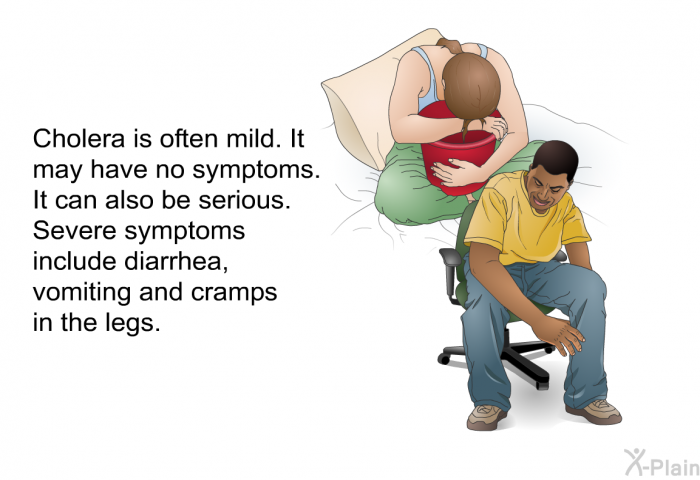 Cholera is often mild. It may have no symptoms. It can also be serious. Severe symptoms include diarrhea, vomiting and cramps in the legs.

X-Plain